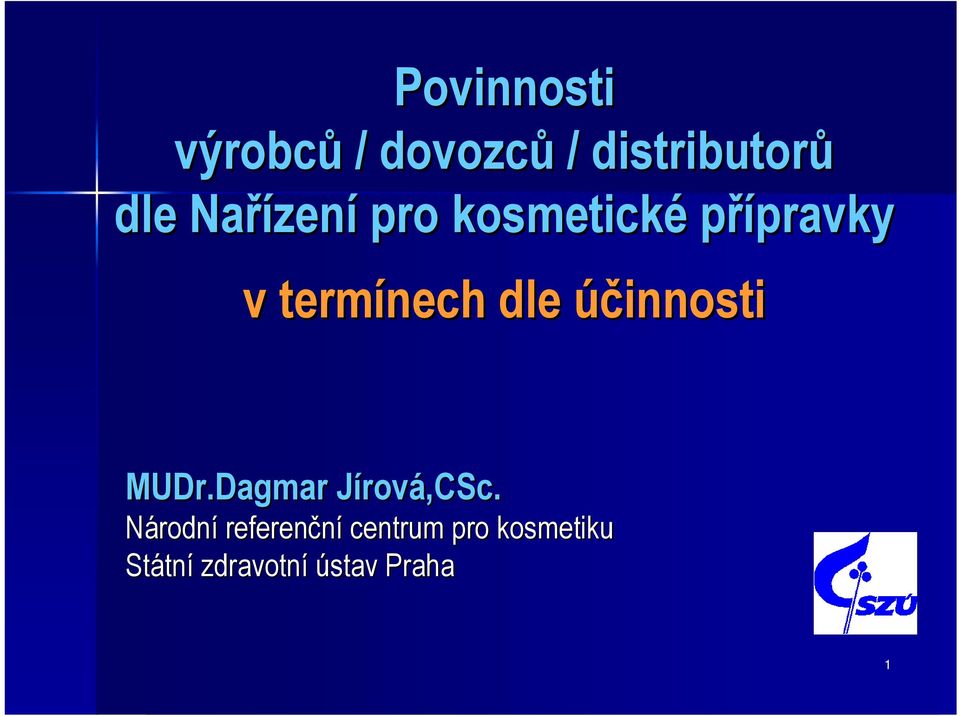 Povinnosti
výrobců / dovozců / distributorů
dle Nařízení pro kosmetické přípravky

v termínech dle účinnosti

MUDr.Dagmar Jírová,CSc.
Národní referenční centrum pro kosmetiku
Státní zdravotní ústav Praha

SZÚ

1